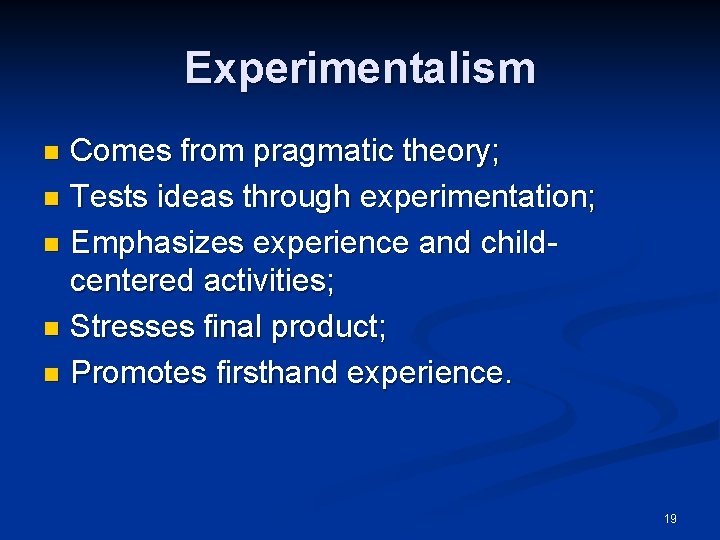 Experimentalism

- Comes from pragmatic theory;
- Tests ideas through experimentation;
- Emphasizes experience and child-centered activities;
- Stresses final product;
- Promotes firsthand experience.

19